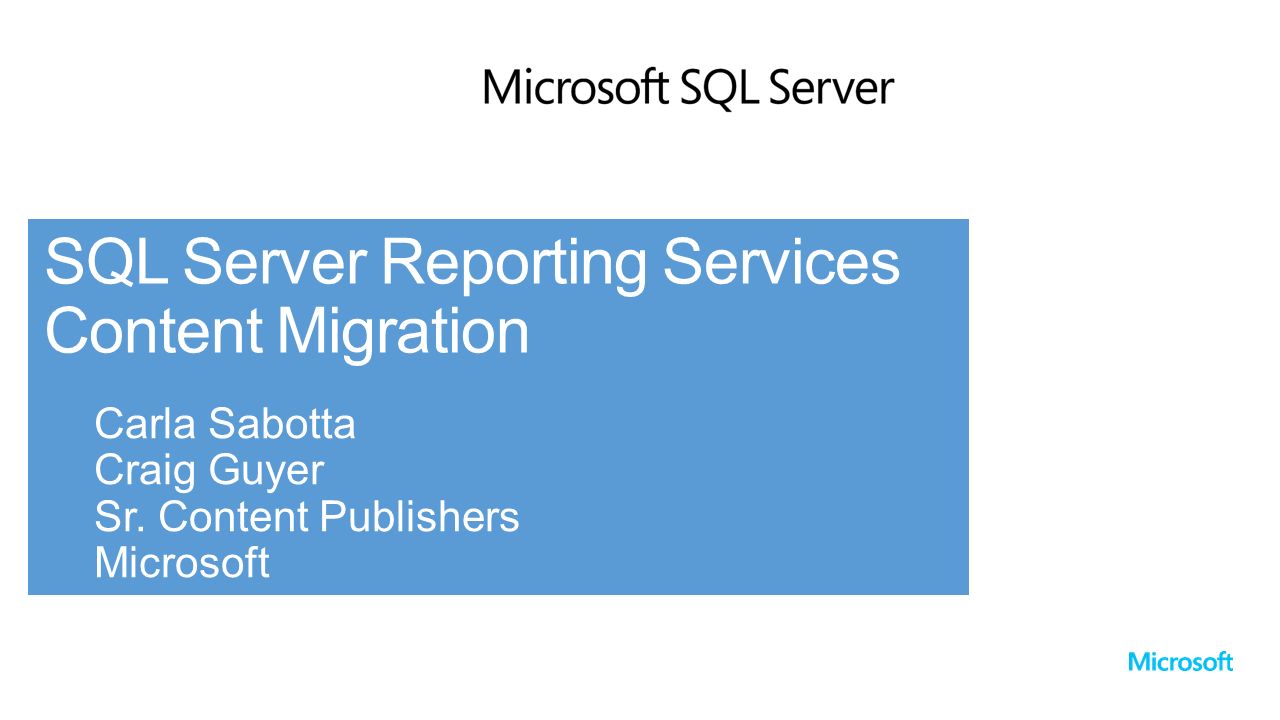 Microsoft SQL Server

SQL Server Reporting Services Content Migration

Carla Sabotta
Craig Guyer
Sr. Content Publishers
Microsoft

Microsoft